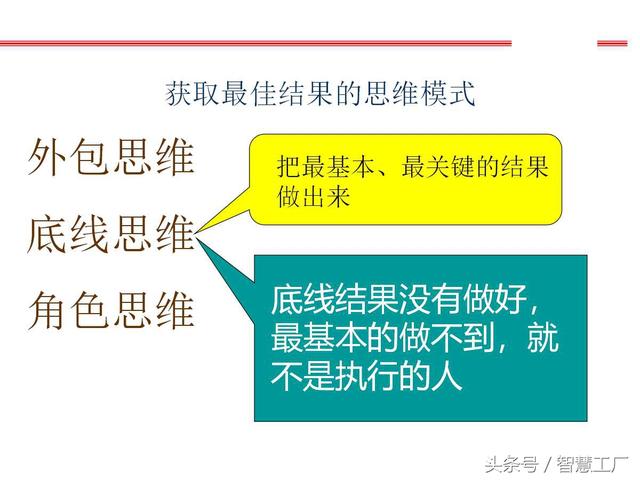 获取最佳结果的思维模式

外包思维

底线思维

角色思维

把最基本、最关键的结果做出来

底线结果没有做好，最基本的做不到，就不是执行的人

头条号 / 智慧工厂